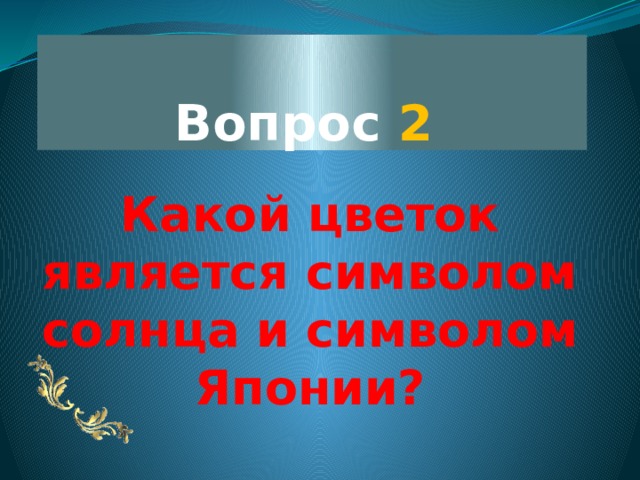 Вопрос 2

Какой цветок является символом солнца и символом Японии?